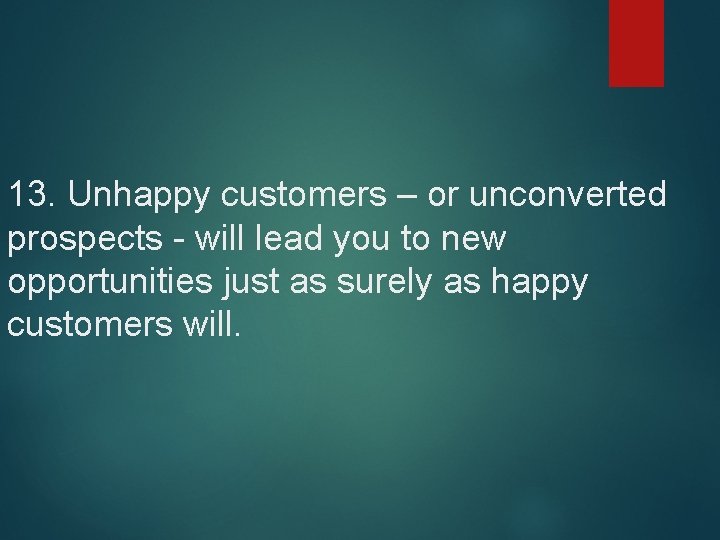 13. Unhappy customers – or unconverted prospects - will lead you to new opportunities just as surely as happy customers will.